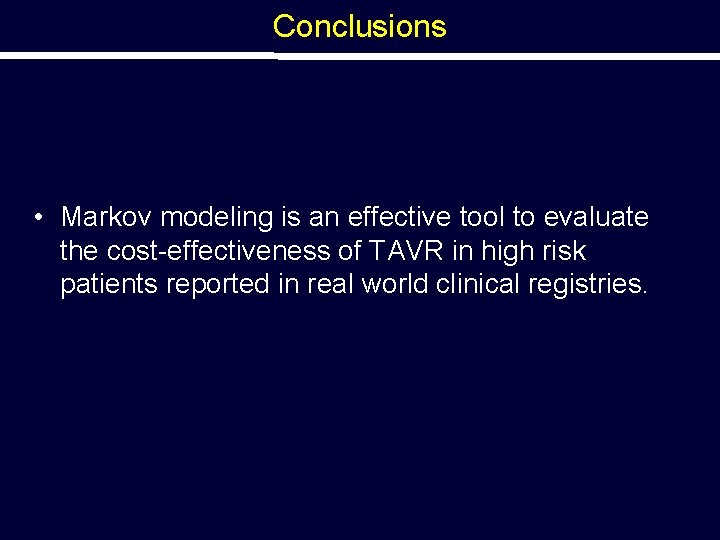 Conclusions

• Markov modeling is an effective tool to evaluate the cost-effectiveness of TAVR in high risk patients reported in real world clinical registries.